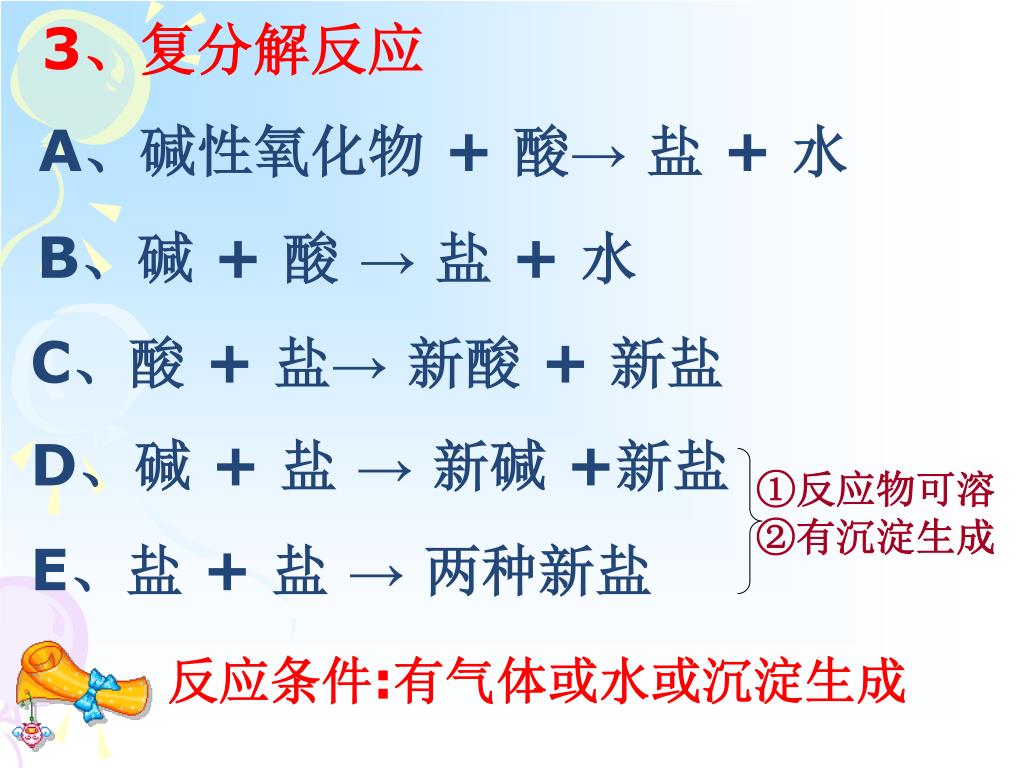 3、复分解反应

A、碱性氧化物 + 酸→ 盐 + 水

B、碱 + 酸 → 盐 + 水

C、酸 + 盐→ 新酸 + 新盐

D、碱 + 盐 → 新碱 +新盐

E、盐 + 盐 → 两种新盐

①反应物可溶
②有沉淀生成

反应条件:有气体或水或沉淀生成